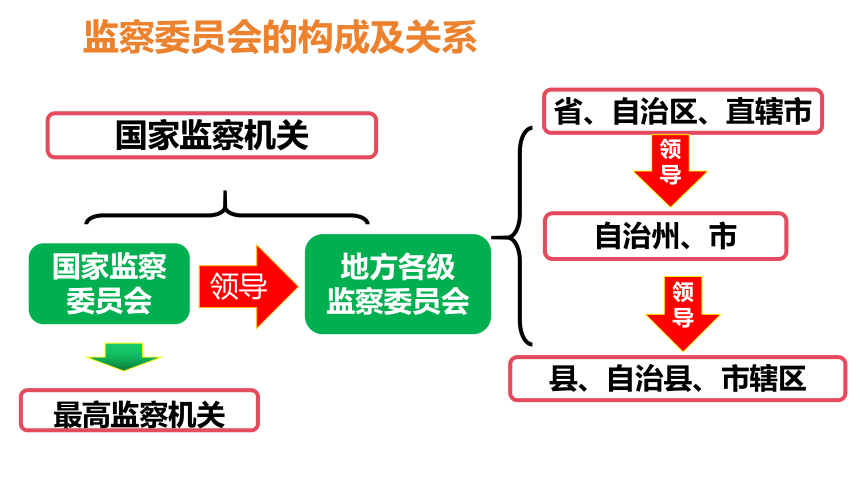 监察委员会的构成及关系

国家监察机关

国家监察委员会

领导

地方各级监察委员会

最高监察机关

省、自治区、直辖市

领导

自治州、市

领导

县、自治县、市辖区